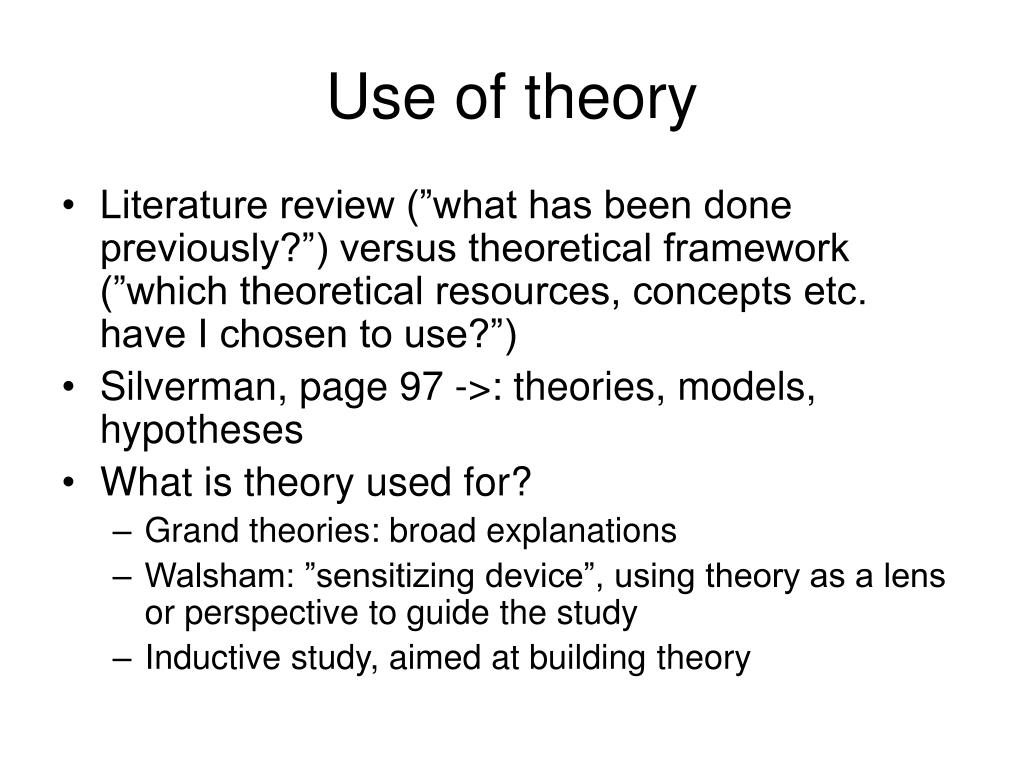 Use of theory

• Literature review (”what has been done previously?”) versus theoretical framework (”which theoretical resources, concepts etc. have I chosen to use?”)
• Silverman, page 97 ->: theories, models, hypotheses
• What is theory used for?
– Grand theories: broad explanations
– Walsham: ”sensitizing device”, using theory as a lens or perspective to guide the study
– Inductive study, aimed at building theory